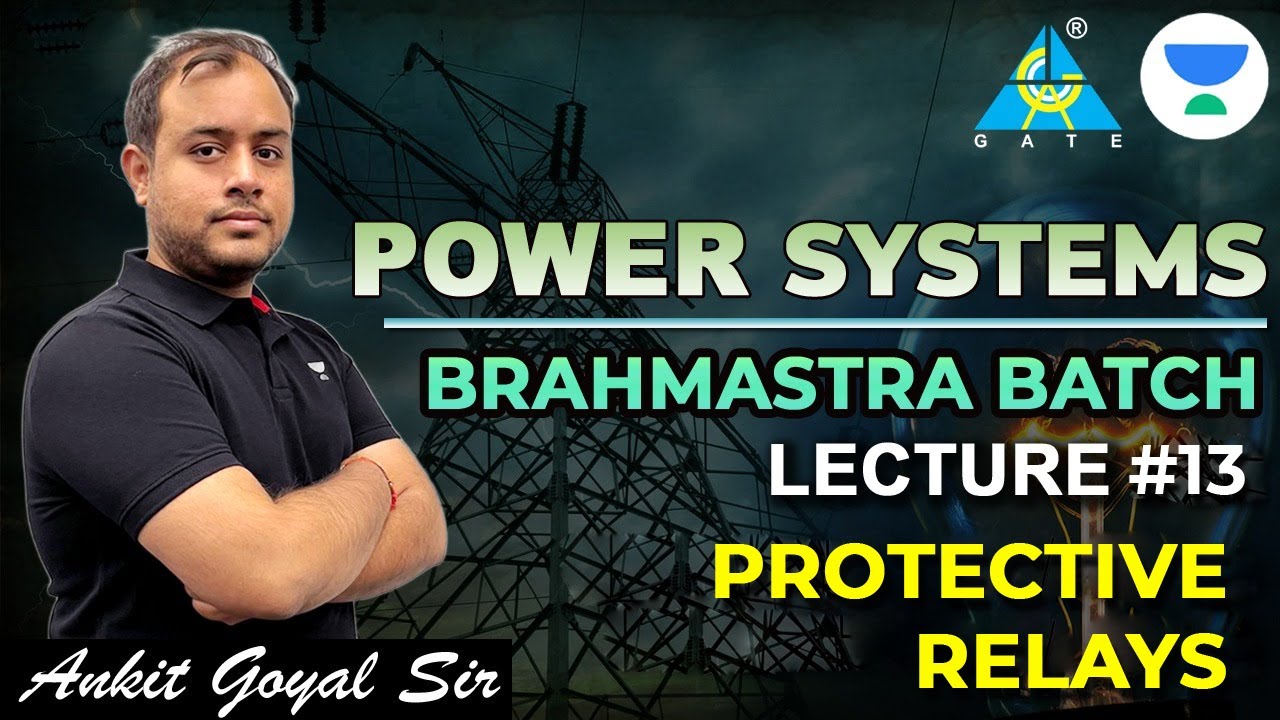 GATE

POWER SYSTEMS

BRAHMASTRA BATCH

LECTURE #13

PROTECTIVE RELAYS

Ankit Goyal Sir